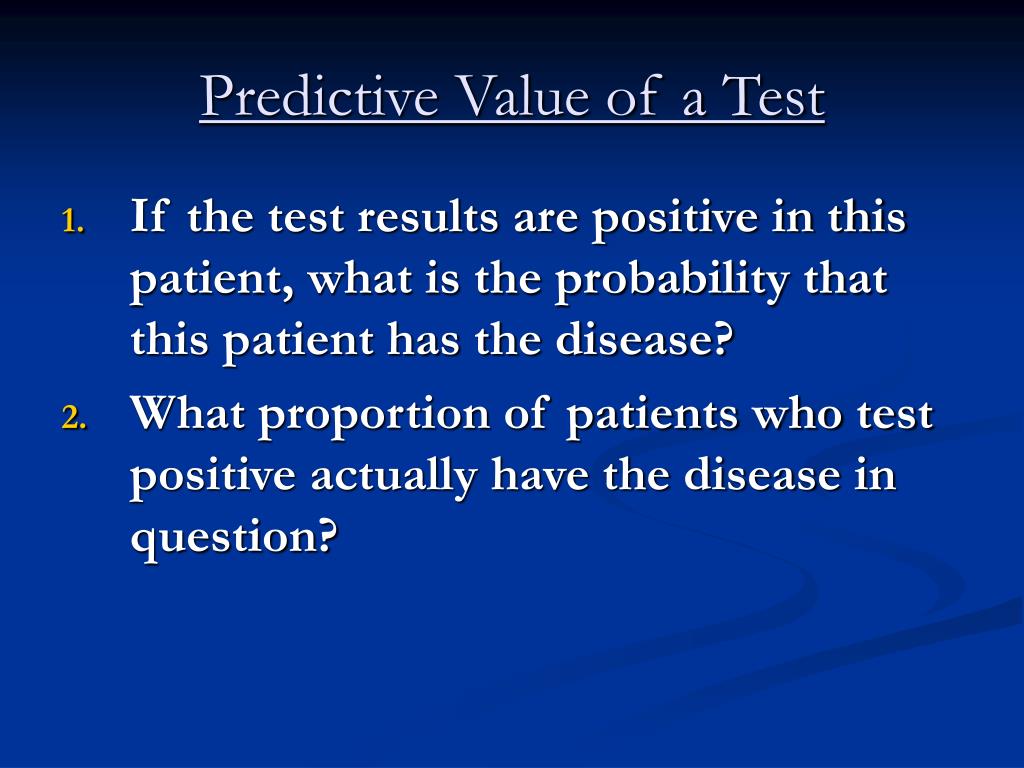 Predictive Value of a Test

1. If the test results are positive in this patient, what is the probability that this patient has the disease?
2. What proportion of patients who test positive actually have the disease in question?